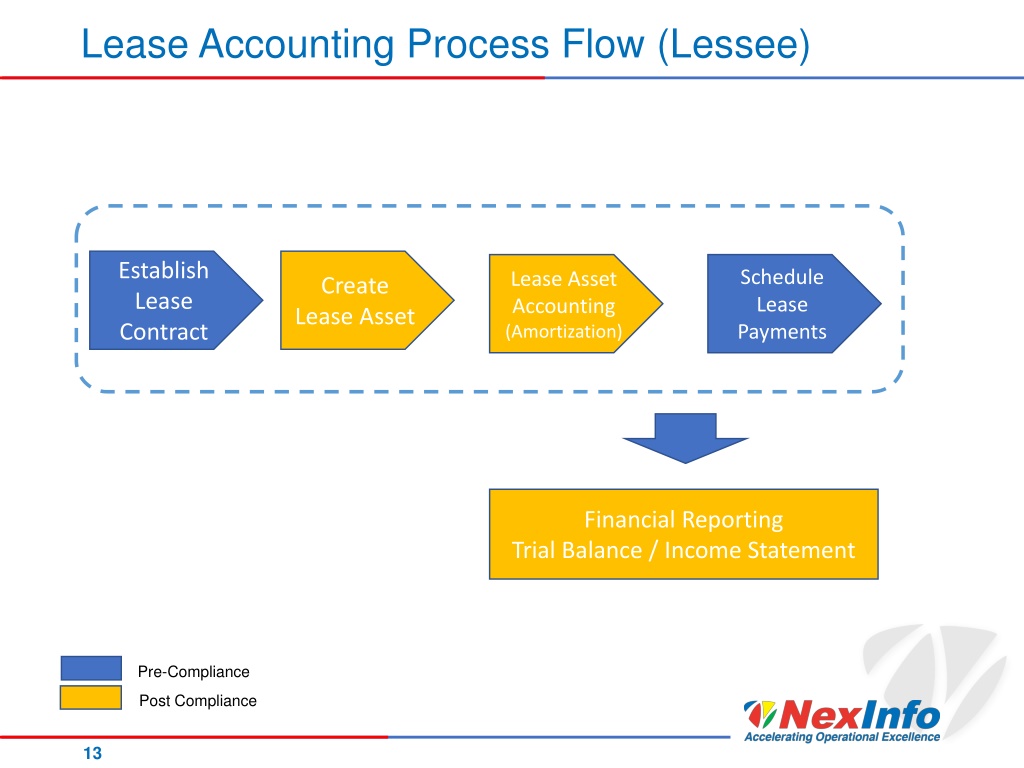 Lease Accounting Process Flow (Lessee)

Establish Lease Contract

Create Lease Asset

Lease Asset Accounting (Amortization)

Schedule Lease Payments

Financial Reporting
Trial Balance / Income Statement

Pre-Compliance

Post Compliance

NexInfo
Accelerating Operational Excellence

13